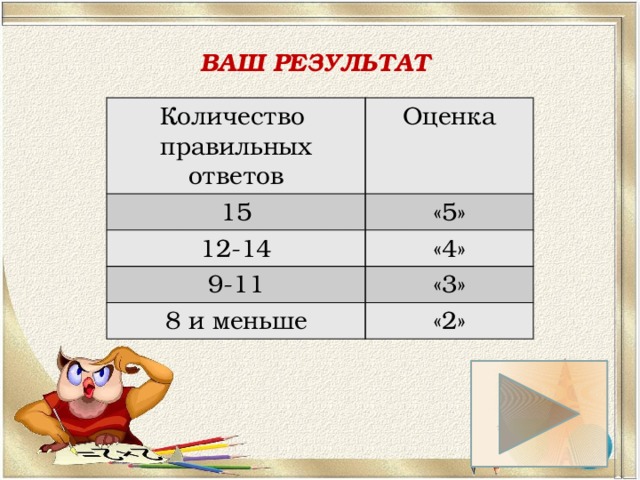 ВАШ РЕЗУЛЬТАТ

| Количество правильных ответов | Оценка |
|---|---|
| 15 | «5» |
| 12-14 | «4» |
| 9-11 | «3» |
| 8 и меньше | «2» |